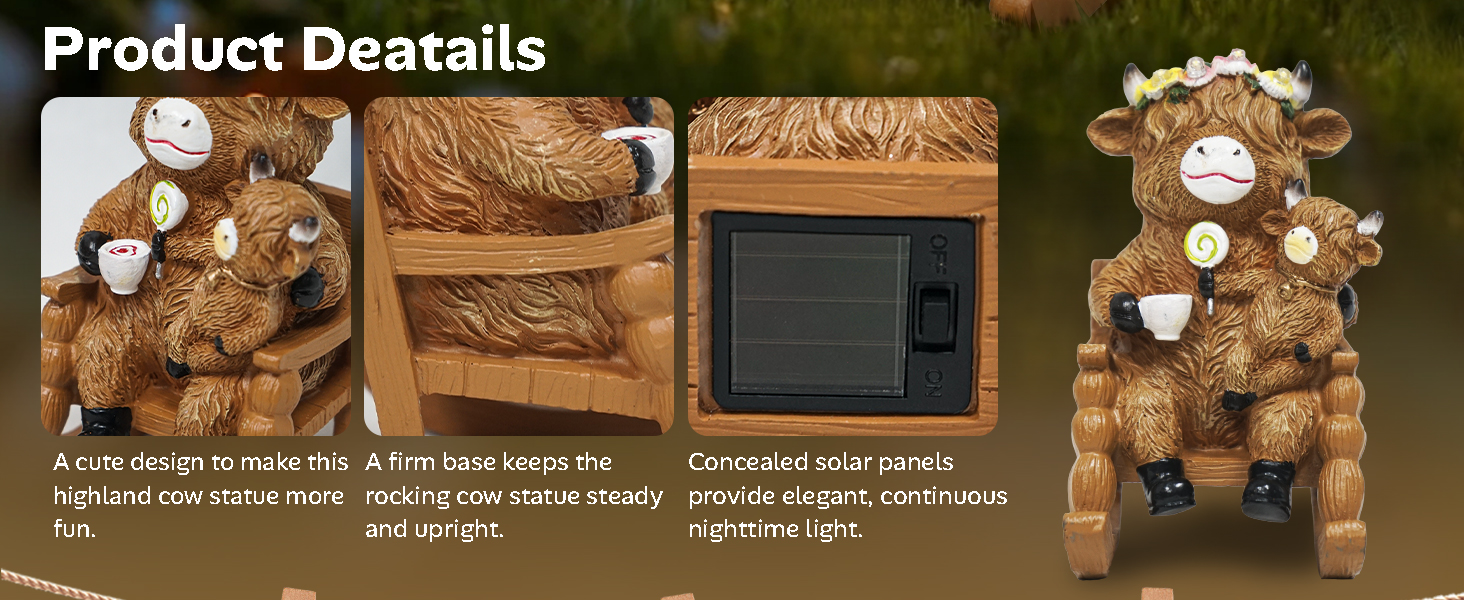 Product Deatails

OFF

ON

A cute design to make this highland cow statue more fun.

A firm base keeps the rocking cow statue steady and upright.

Concealed solar panels provide elegant, continuous nighttime light.